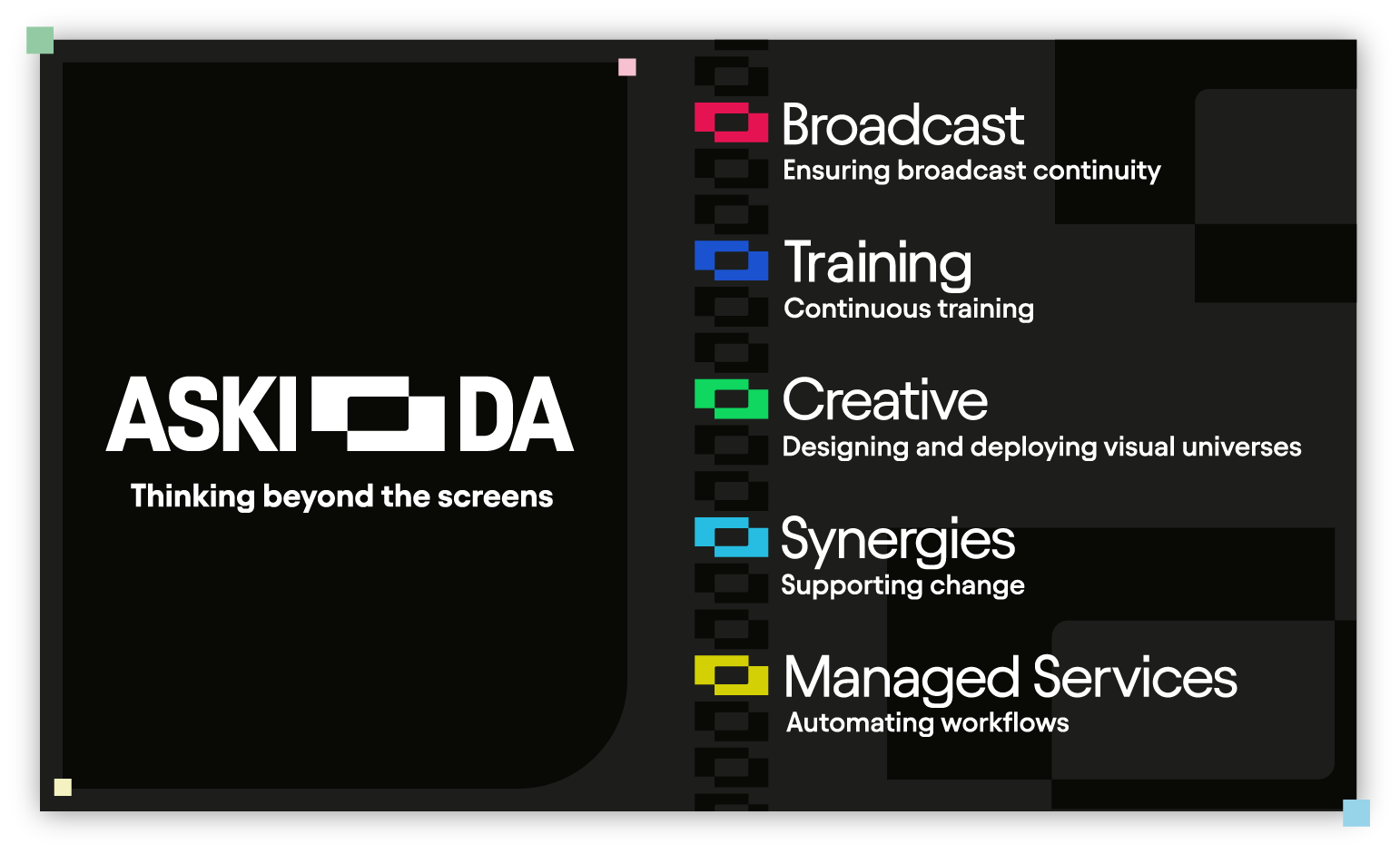 ASKI DA

Thinking beyond the screens

Broadcast
Ensuring broadcast continuity

Training
Continuous training

Creative
Designing and deploying visual universes

Synergies
Supporting change

Managed Services
Automating workflows